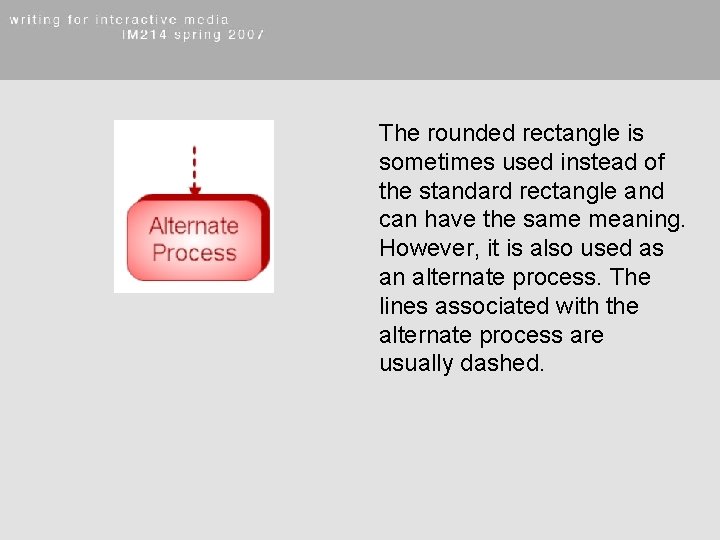 writing for interactive media
IM214 spring 2007

Alternate Process

The rounded rectangle is sometimes used instead of the standard rectangle and can have the same meaning. However, it is also used as an alternate process. The lines associated with the alternate process are usually dashed.